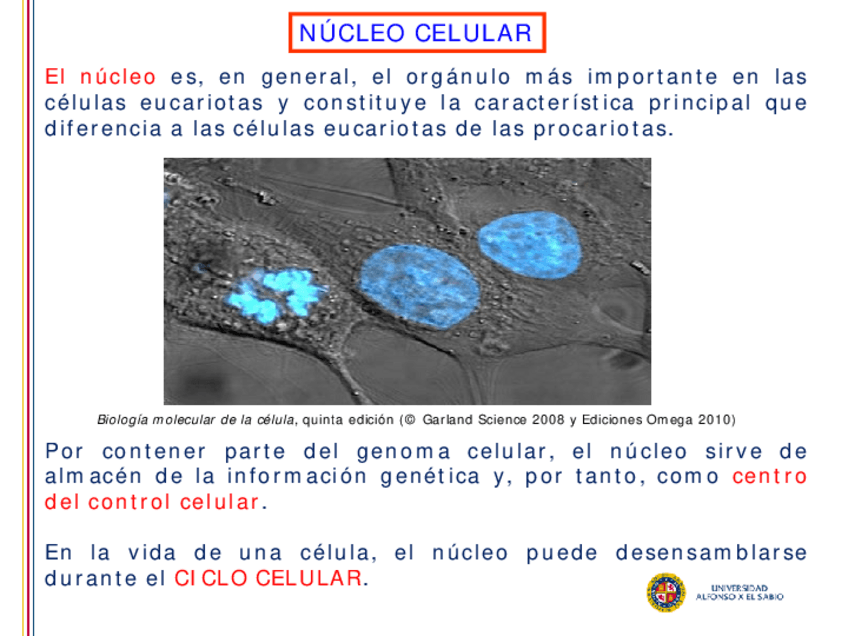 NÚCLEO CELULAR

El núcleo es, en general, el orgánulo más importante en las células eucariotas y constituye la característica principal que diferencia a las células eucariotas de las procariotas.

Biología molecular de la célula, quinta edición (© Garland Science 2008 y Ediciones Omega 2010)

Por contener parte del genoma celular, el núcleo sirve de almacén de la información genética y, por tanto, como centro del control celular.

En la vida de una célula, el núcleo puede desensamblarse durante el CICLO CELULAR.

UNIVERSIDAD ALFONSO X EL SABIO